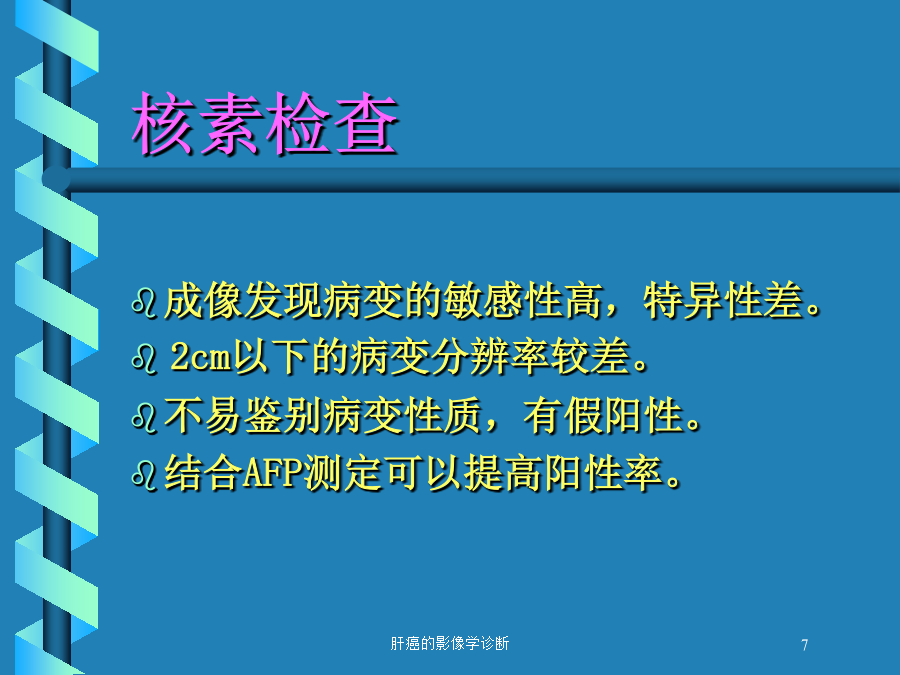 核素检查

成像发现病变的敏感性高，特异性差。

2cm以下的病变分辨率较差。

不易鉴别病变性质，有假阳性。

结合AFP测定可以提高阳性率。

肝癌的影像学诊断

7